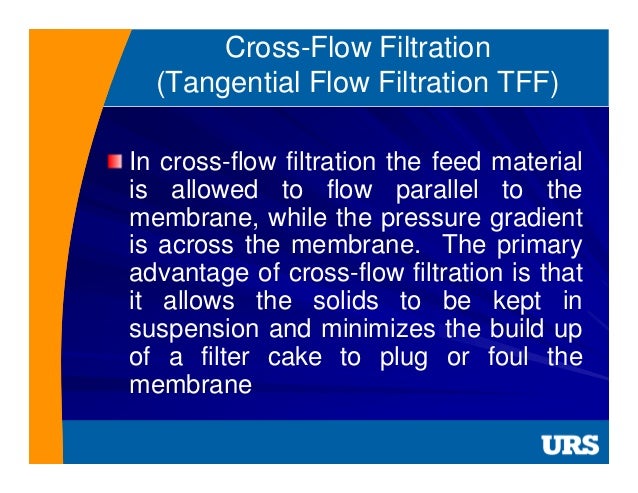 Cross-Flow Filtration
(Tangential Flow Filtration TFF)

In cross-flow filtration the feed material is allowed to flow parallel to the membrane, while the pressure gradient is across the membrane. The primary advantage of cross-flow filtration is that it allows the solids to be kept in suspension and minimizes the build up of a filter cake to plug or foul the membrane

URS